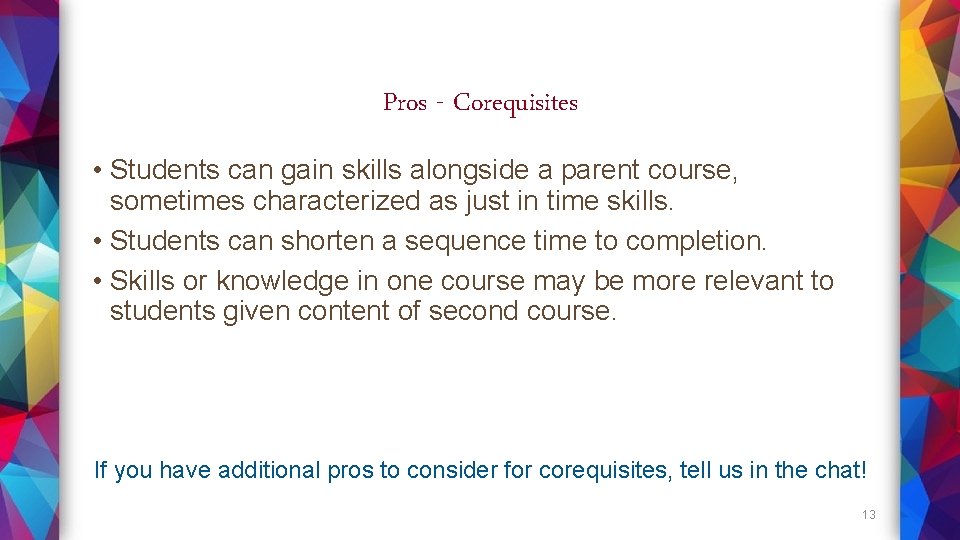 Pros - Corequisites

• Students can gain skills alongside a parent course, sometimes characterized as just in time skills.
• Students can shorten a sequence time to completion.
• Skills or knowledge in one course may be more relevant to students given content of second course.

If you have additional pros to consider for corequisites, tell us in the chat!

13